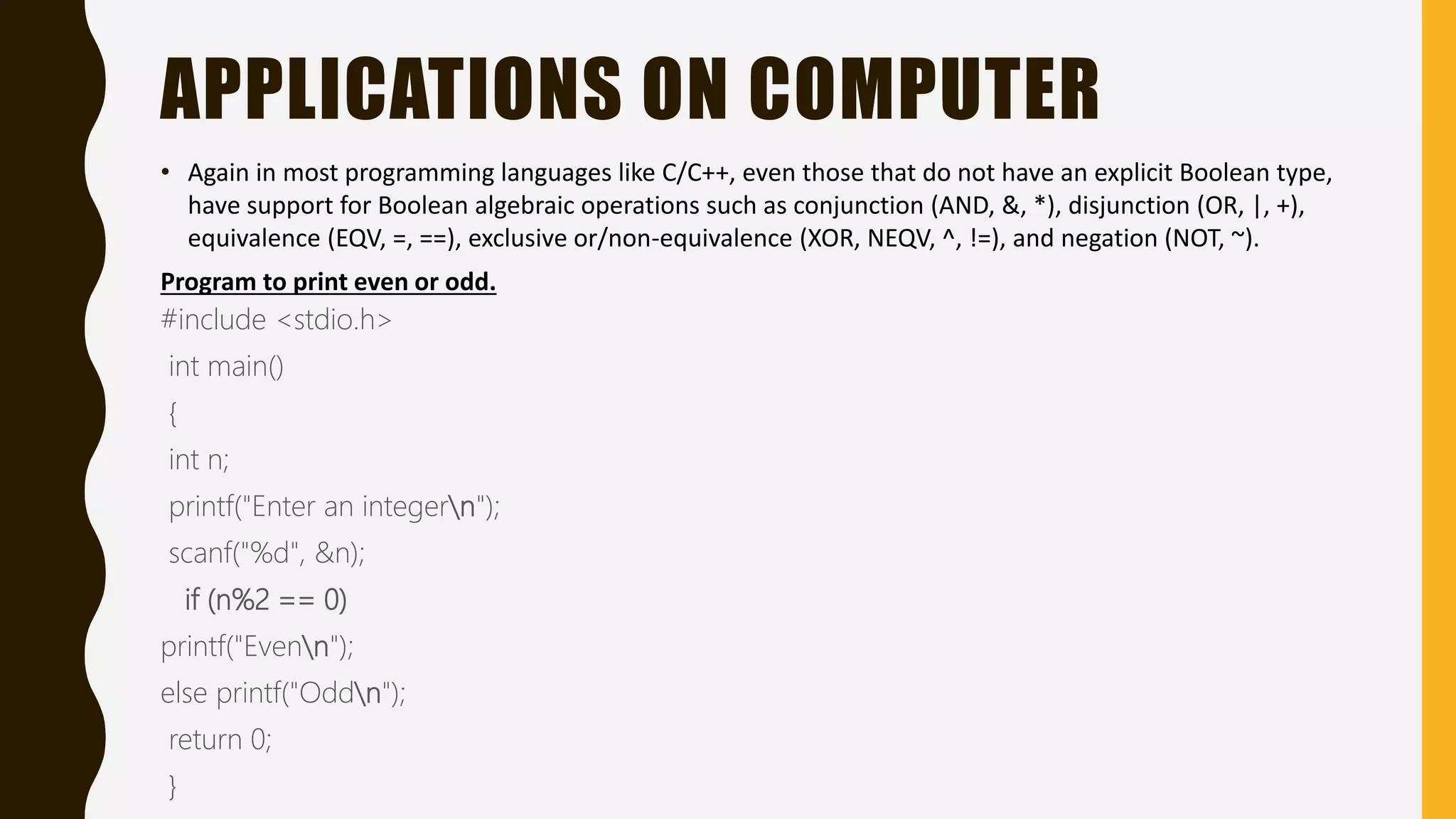 APPLICATIONS ON COMPUTER

• Again in most programming languages like C/C++, even those that do not have an explicit Boolean type, have support for Boolean algebraic operations such as conjunction (AND, &, *), disjunction (OR, |, +), equivalence (EQV, =, ==), exclusive or/non-equivalence (XOR, NEQV, ^, !=), and negation (NOT, ~).

Program to print even or odd.

#include <stdio.h>

int main()

{

int n;

printf("Enter an integer\n");

scanf("%d", &n);

if (n%2 == 0)

printf("Even\n");

else printf("Odd\n");

return 0;

}